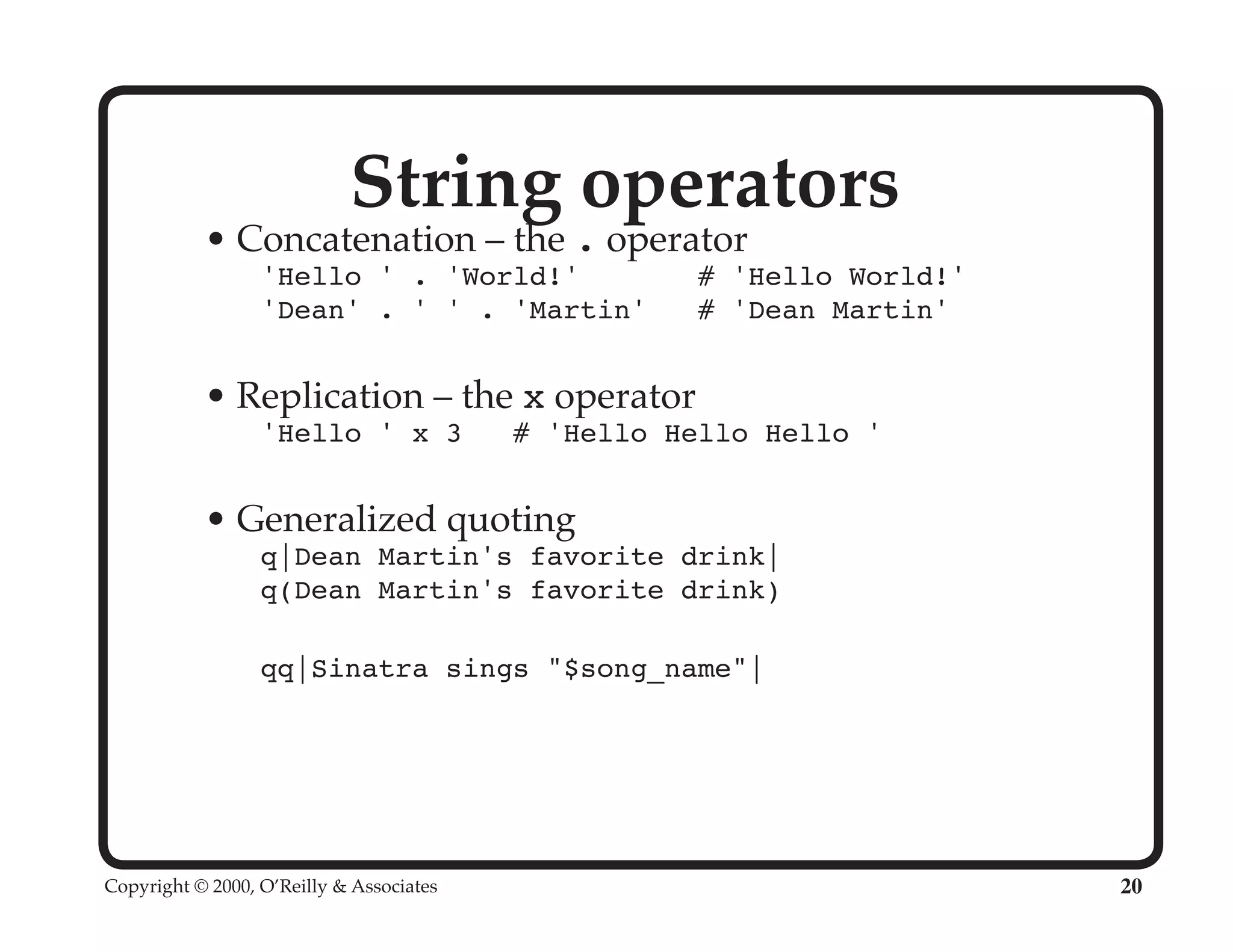 String operators

• Concatenation – the . operator

'Hello ' . 'World!'        # 'Hello World!'
'Dean' . ' ' . 'Martin'    # 'Dean Martin'

• Replication – the x operator

'Hello ' x 3   # 'Hello Hello Hello '

• Generalized quoting

q|Dean Martin's favorite drink|
q(Dean Martin's favorite drink)

qq|Sinatra sings "$song_name"|

Copyright © 2000, O'Reilly & Associates

20